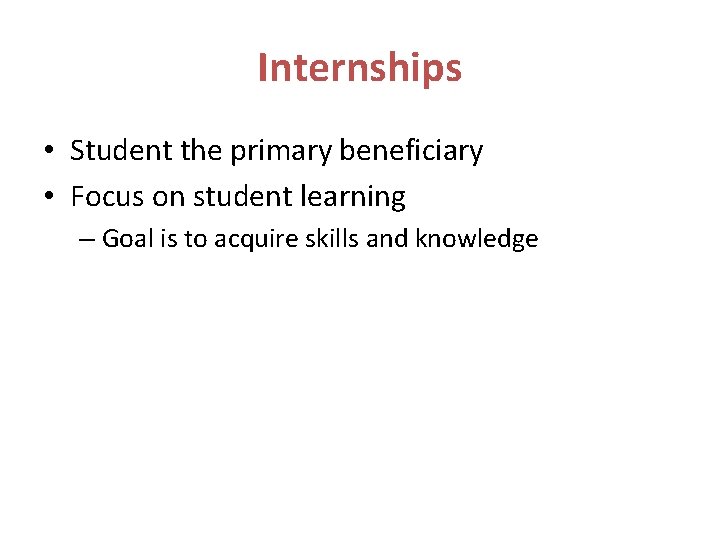 Internships

• Student the primary beneficiary
• Focus on student learning
– Goal is to acquire skills and knowledge